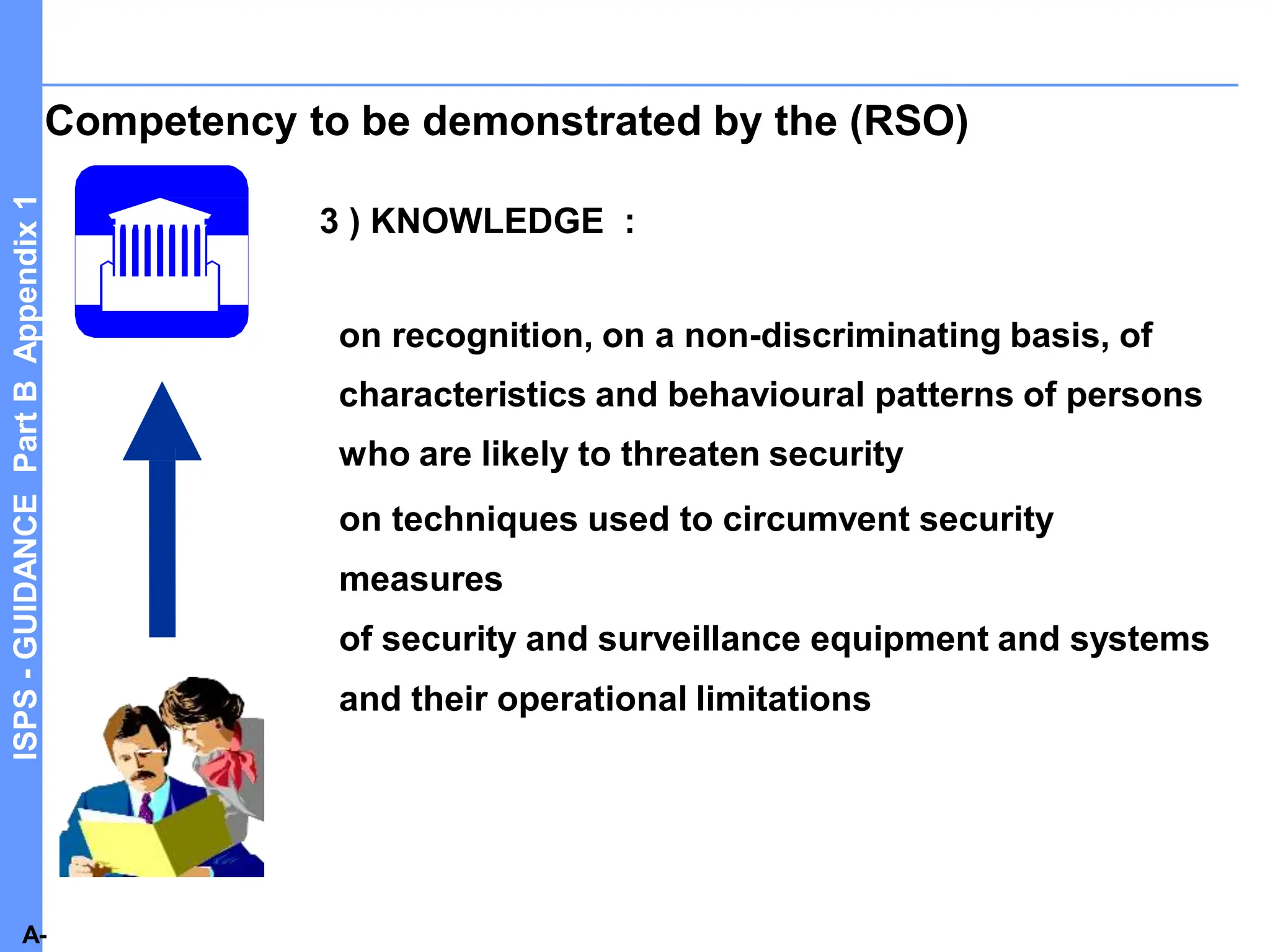 ISPS - GUIDANCE Part B Appendix 1

Competency to be demonstrated by the (RSO)

3 ) KNOWLEDGE :

on recognition, on a non-discriminating basis, of characteristics and behavioural patterns of persons who are likely to threaten security

on techniques used to circumvent security measures

of security and surveillance equipment and systems and their operational limitations

A-